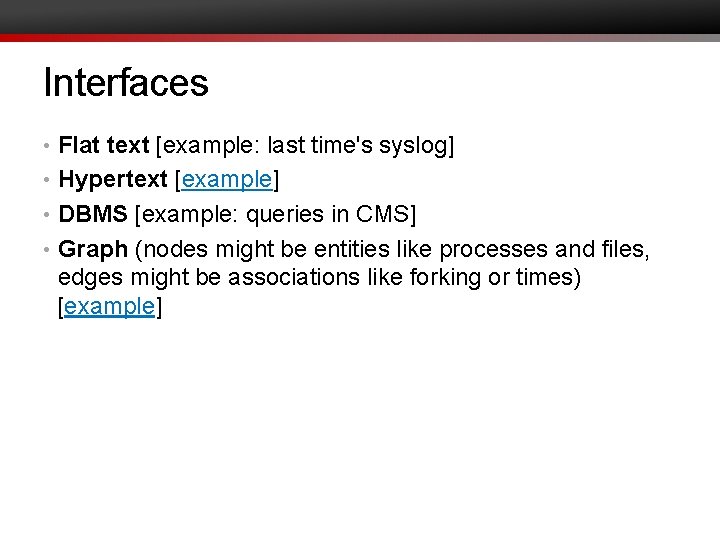 Interfaces

• Flat text [example: last time's syslog]
• Hypertext [example]
• DBMS [example: queries in CMS]
• Graph (nodes might be entities like processes and files, edges might be associations like forking or times) [example]